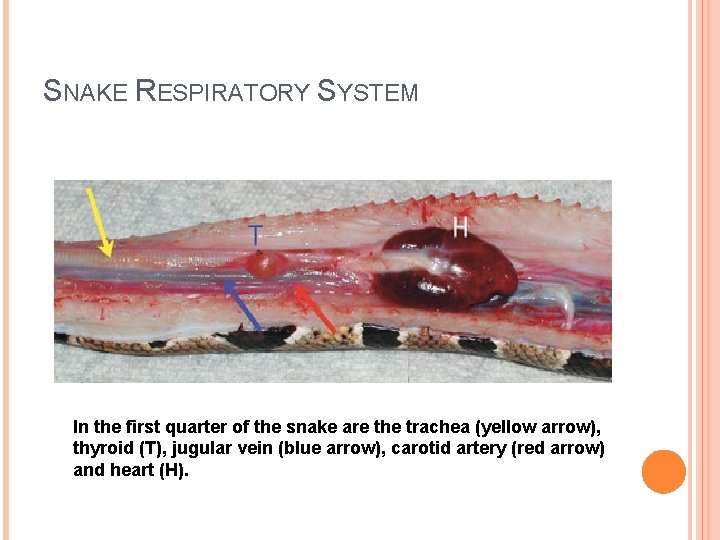 SNAKE RESPIRATORY SYSTEM

T

H

In the first quarter of the snake are the trachea (yellow arrow), thyroid (T), jugular vein (blue arrow), carotid artery (red arrow) and heart (H).